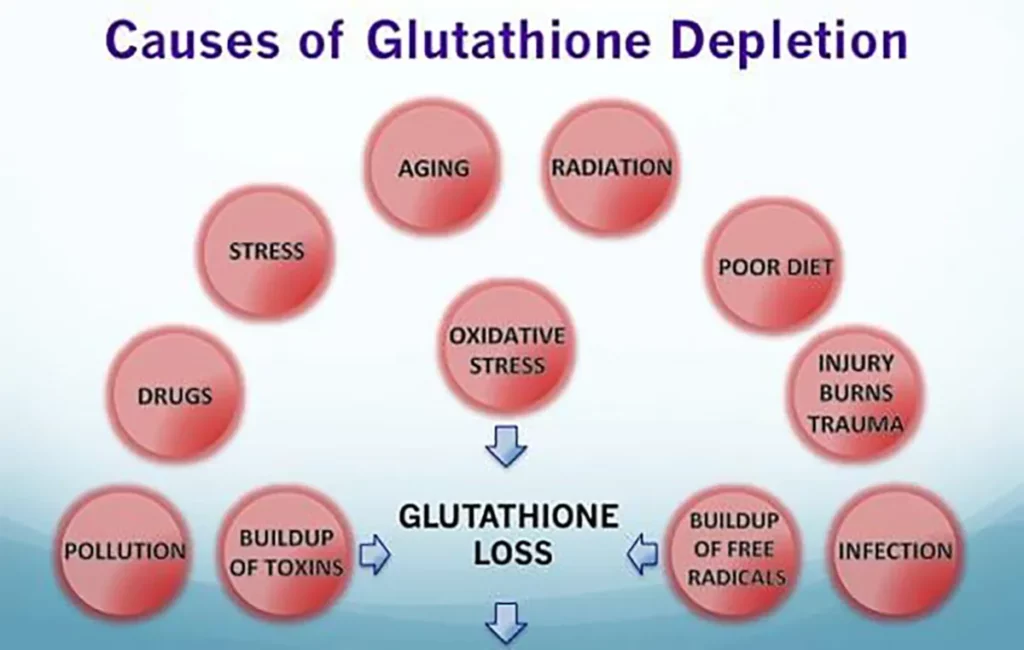 Causes of Glutathione Depletion

AGING

RADIATION

STRESS

POOR DIET

OXIDATIVE STRESS

DRUGS

INJURY BURNS TRAUMA

POLLUTION

BUILDUP OF TOXINS

GLUTATHIONE LOSS

BUILDUP OF FREE RADICALS

INFECTION